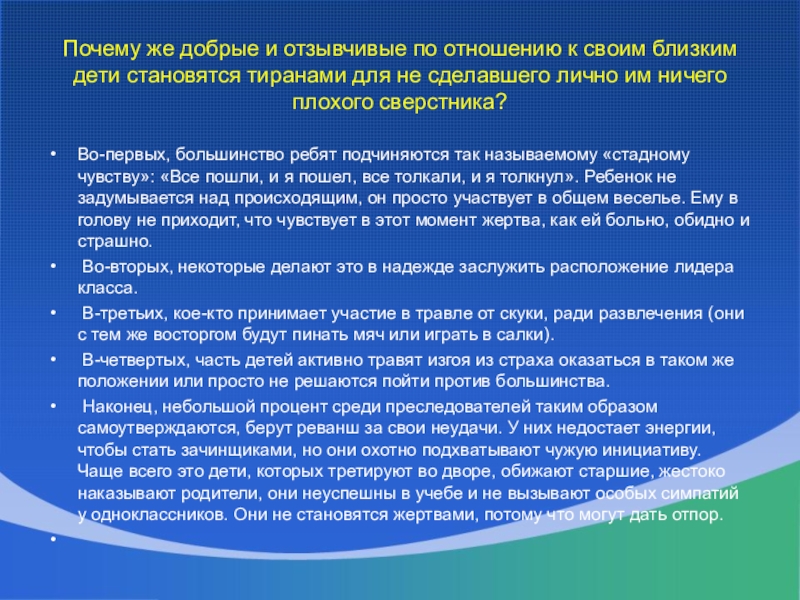 Почему же добрые и отзывчивые по отношению к своим близким дети становятся тиранами для не сделавшего лично им ничего плохого сверстника?

• Во-первых, большинство ребят подчиняются так называемому «стадному чувству»: «Все пошли, и я пошел, все толкали, и я толкнул». Ребенок не задумывается над происходящим, он просто участвует в общем веселье. Ему в голову не приходит, что чувствует в этот момент жертва, как ей больно, обидно и страшно.

• Во-вторых, некоторые делают это в надежде заслужить расположение лидера класса.

• В-третьих, кое-кто принимает участие в травле от скуки, ради развлечения (они с тем же восторгом будут пинать мяч или играть в салки).

• В-четвертых, часть детей активно травят изгоя из страха оказаться в таком же положении или просто не решаются пойти против большинства.

• Наконец, небольшой процент среди преследователей таким образом самоутверждаются, берут реванш за свои неудачи. У них недостает энергии, чтобы стать зачинщиками, но они охотно подхватывают чужую инициативу. Чаще всего это дети, которых третируют во дворе, обижают старшие, жестоко наказывают родители, они неуспешны в учебе и не вызывают особых симпатий у одноклассников. Они не становятся жертвами, потому что могут дать отпор.

•